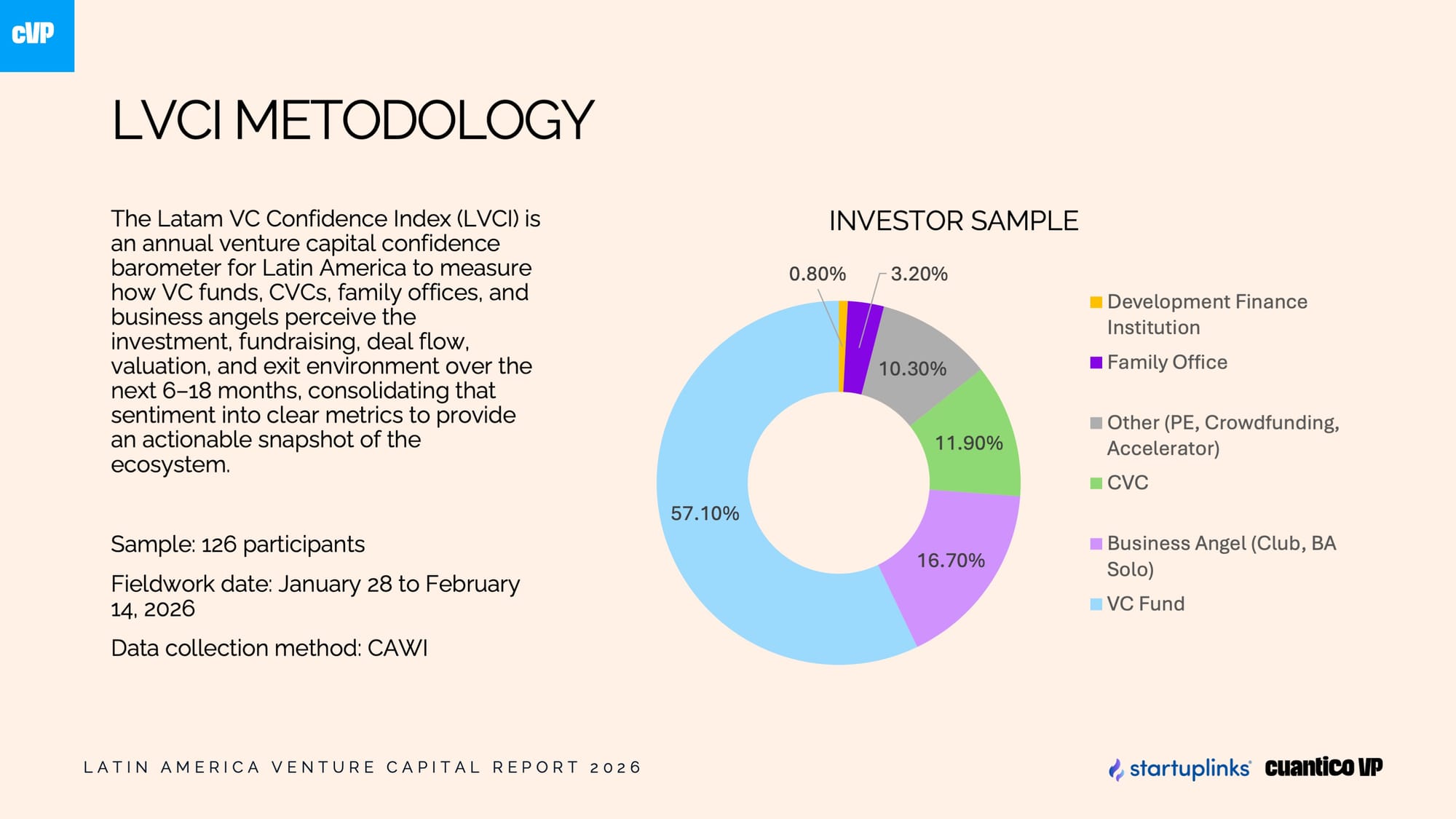 cVP

LVCI METODOLOGY

The Latam VC Confidence Index (LVCI) is an annual venture capital confidence barometer for Latin America to measure how VC funds, CVCs, family offices, and business angels perceive the investment, fundraising, deal flow, valuation, and exit environment over the next 6–18 months, consolidating that sentiment into clear metrics to provide an actionable snapshot of the ecosystem.

Sample: 126 participants

Fieldwork date: January 28 to February 14, 2026

Data collection method: CAWI

INVESTOR SAMPLE

0.80%
3.20%
10.30%
11.90%
16.70%
57.10%

Development Finance Institution
Family Office
Other (PE, Crowdfunding, Accelerator)
CVC
Business Angel (Club, BA Solo)
VC Fund

LATIN AMERICA VENTURE CAPITAL REPORT 2026

startuplinks cuantico VP